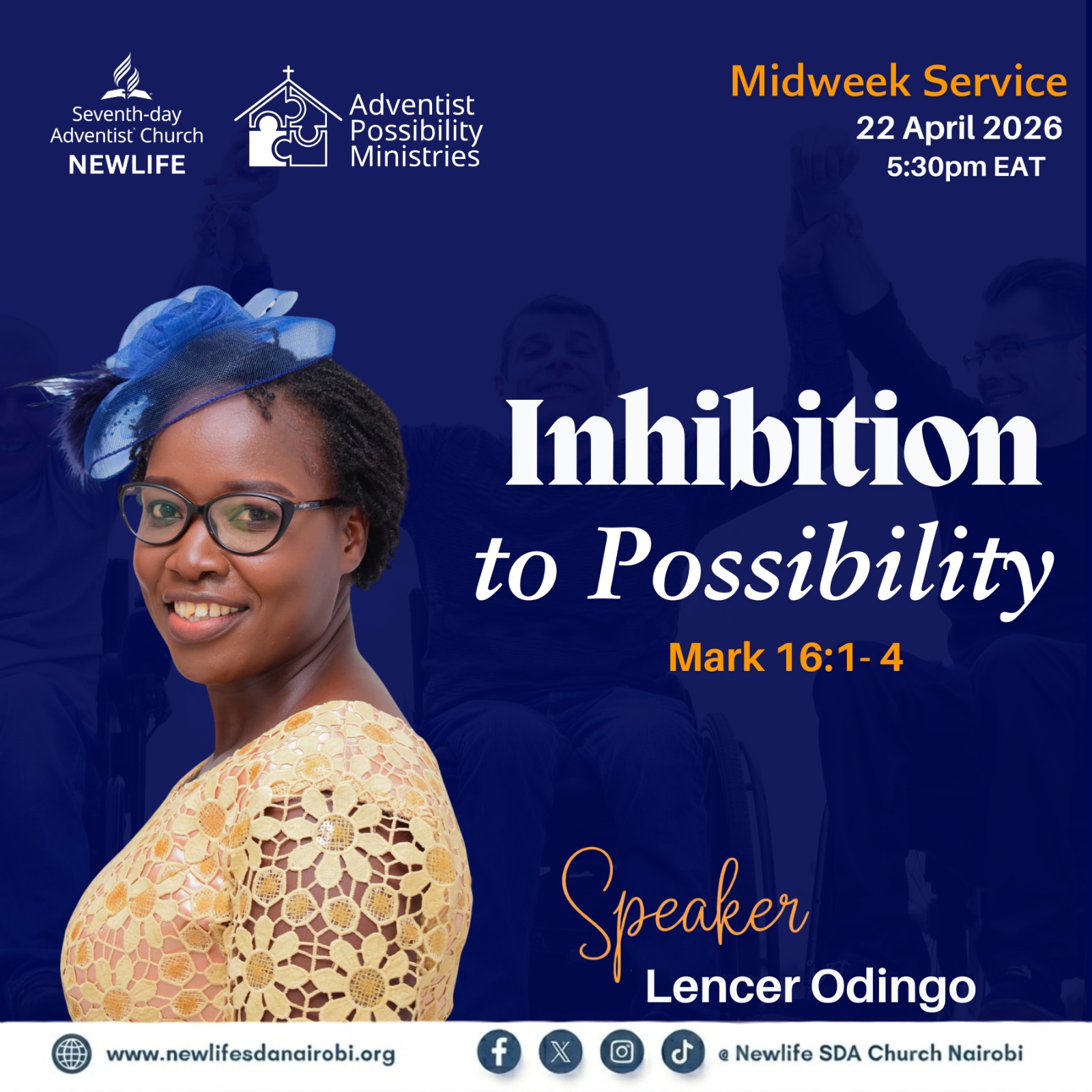 Seventh-day Adventist Church
NEWLIFE

Adventist Possibility Ministries

Midweek Service
22 April 2026
5:30pm EAT

Inhibition
to Possibility
Mark 16:1- 4

Speaker
Lencer Odingo

www.newlifesdanairobi.org

@ Newlife SDA Church Nairobi